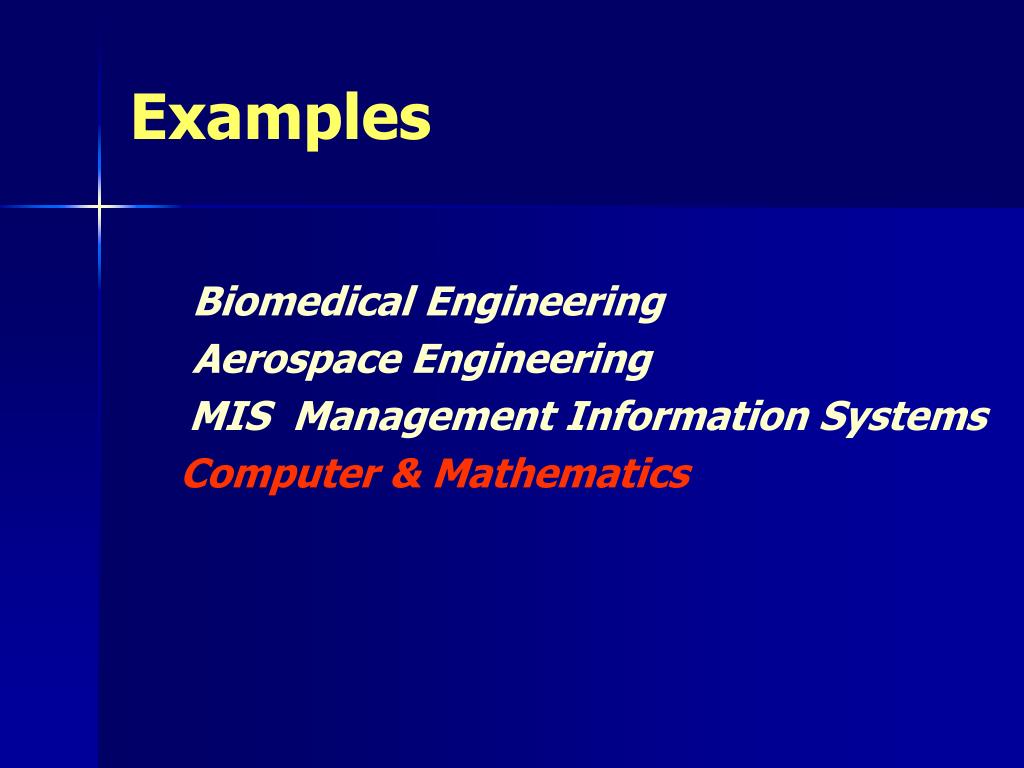 Examples

Biomedical Engineering
Aerospace Engineering
MIS  Management Information Systems
Computer & Mathematics